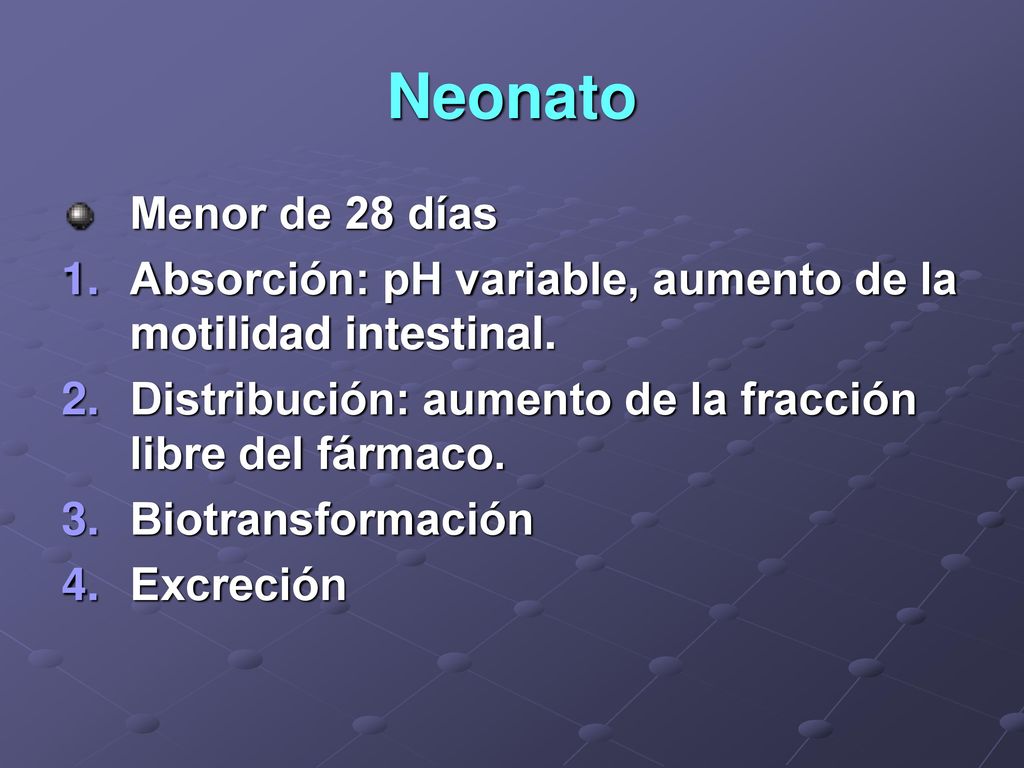 Neonato

Menor de 28 días

1. Absorción: pH variable, aumento de la motilidad intestinal.
2. Distribución: aumento de la fracción libre del fármaco.
3. Biotransformación
4. Excreción